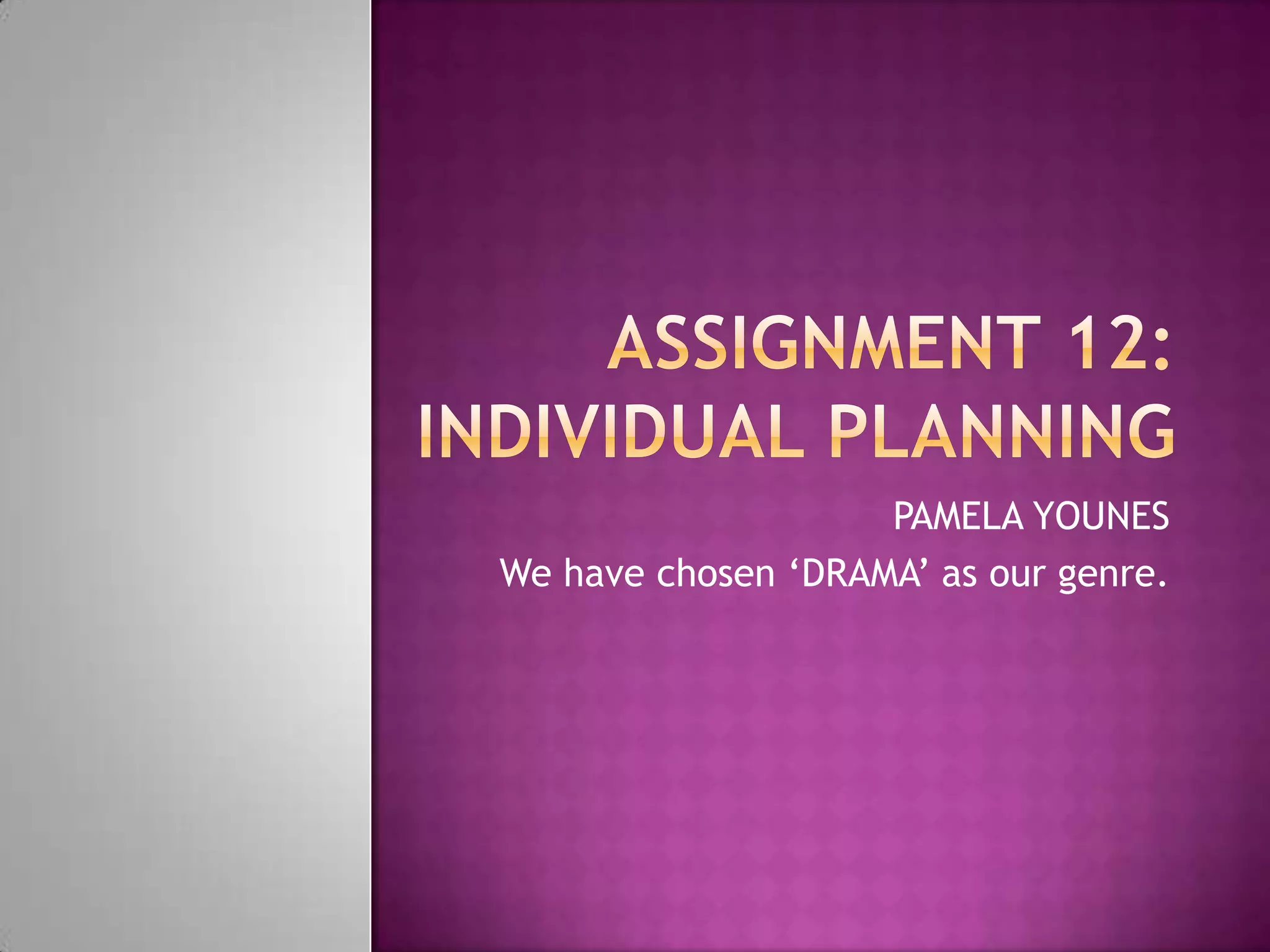 ASSIGNMENT 12: INDIVIDUAL PLANNING

PAMELA YOUNES

We have chosen ‘DRAMA’ as our genre.